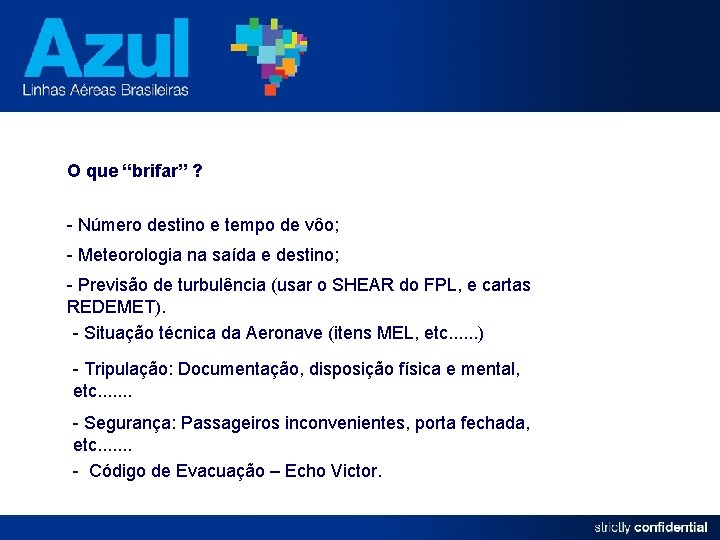 Azul
Linhas Aéreas Brasileiras

O que “brifar” ?

- Número destino e tempo de vôo;

- Meteorologia na saída e destino;

- Previsão de turbulência (usar o SHEAR do FPL, e cartas REDEMET).

- Situação técnica da Aeronave (itens MEL, etc......)

- Tripulação: Documentação, disposição física e mental, etc.......

- Segurança: Passageiros inconvenientes, porta fechada, etc.......

- Código de Evacuação – Echo Victor.

strictly confidential